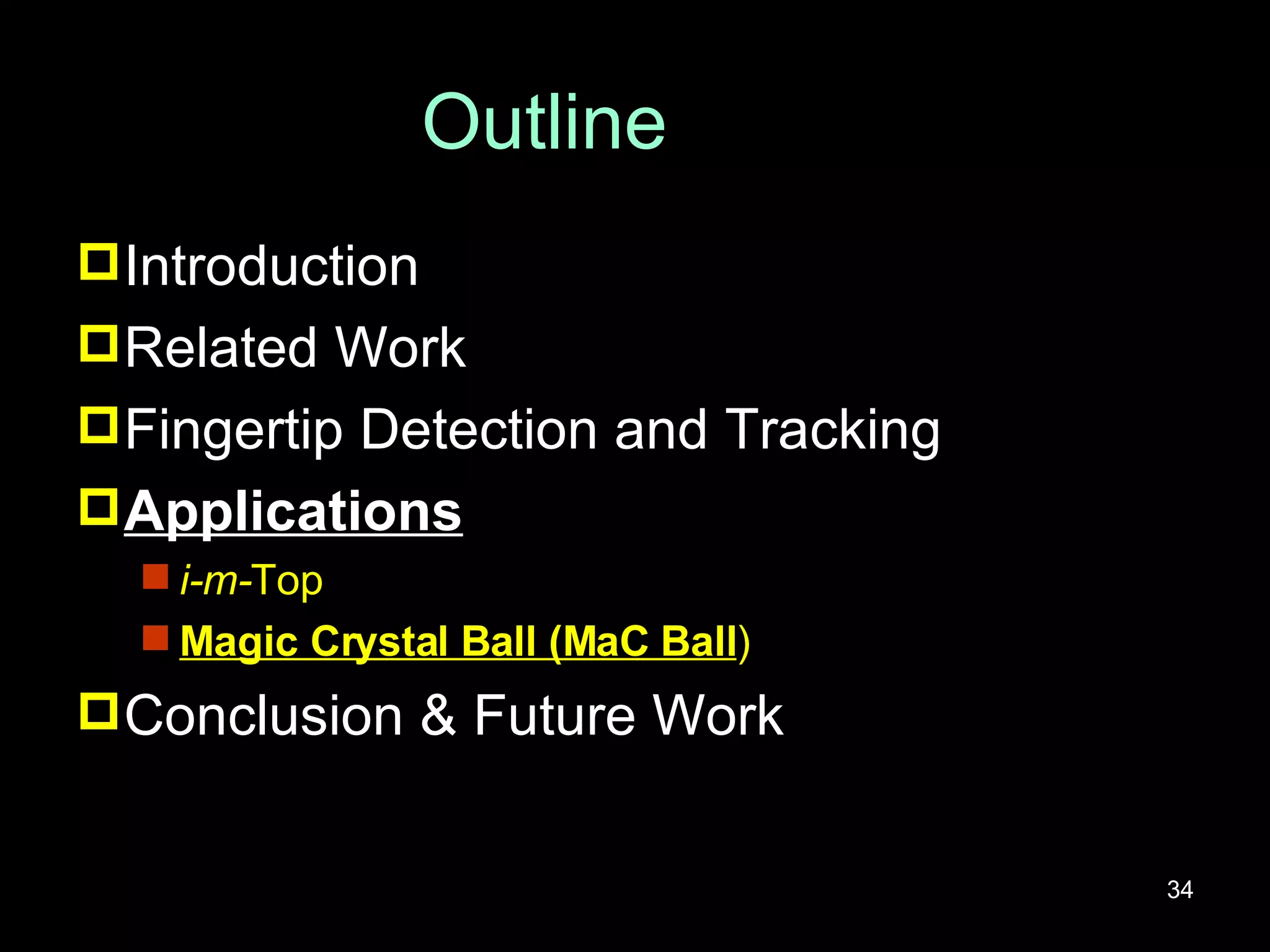 Outline

Introduction
Related Work
Fingertip Detection and Tracking
Applications
i-m-Top
Magic Crystal Ball (MaC Ball)
Conclusion & Future Work

34